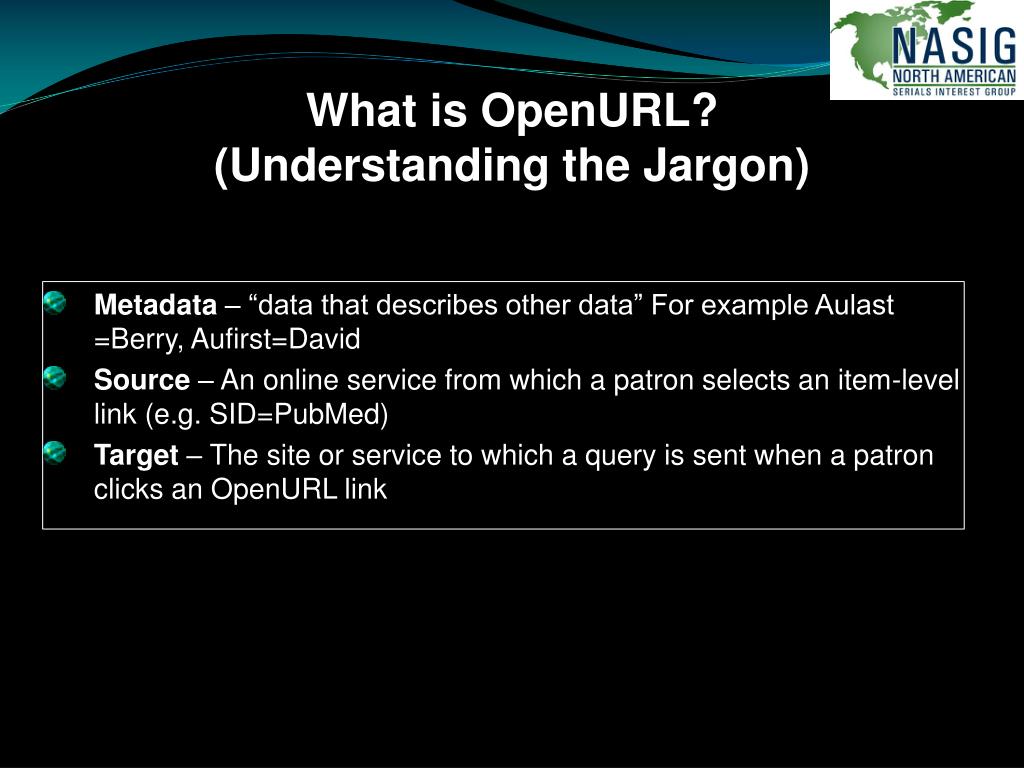 NASIG
NORTH AMERICAN
SERIALS INTEREST GROUP

What is OpenURL?
(Understanding the Jargon)

Metadata – “data that describes other data” For example Aulast =Berry, Aufirst=David

Source – An online service from which a patron selects an item-level link (e.g. SID=PubMed)

Target – The site or service to which a query is sent when a patron clicks an OpenURL link